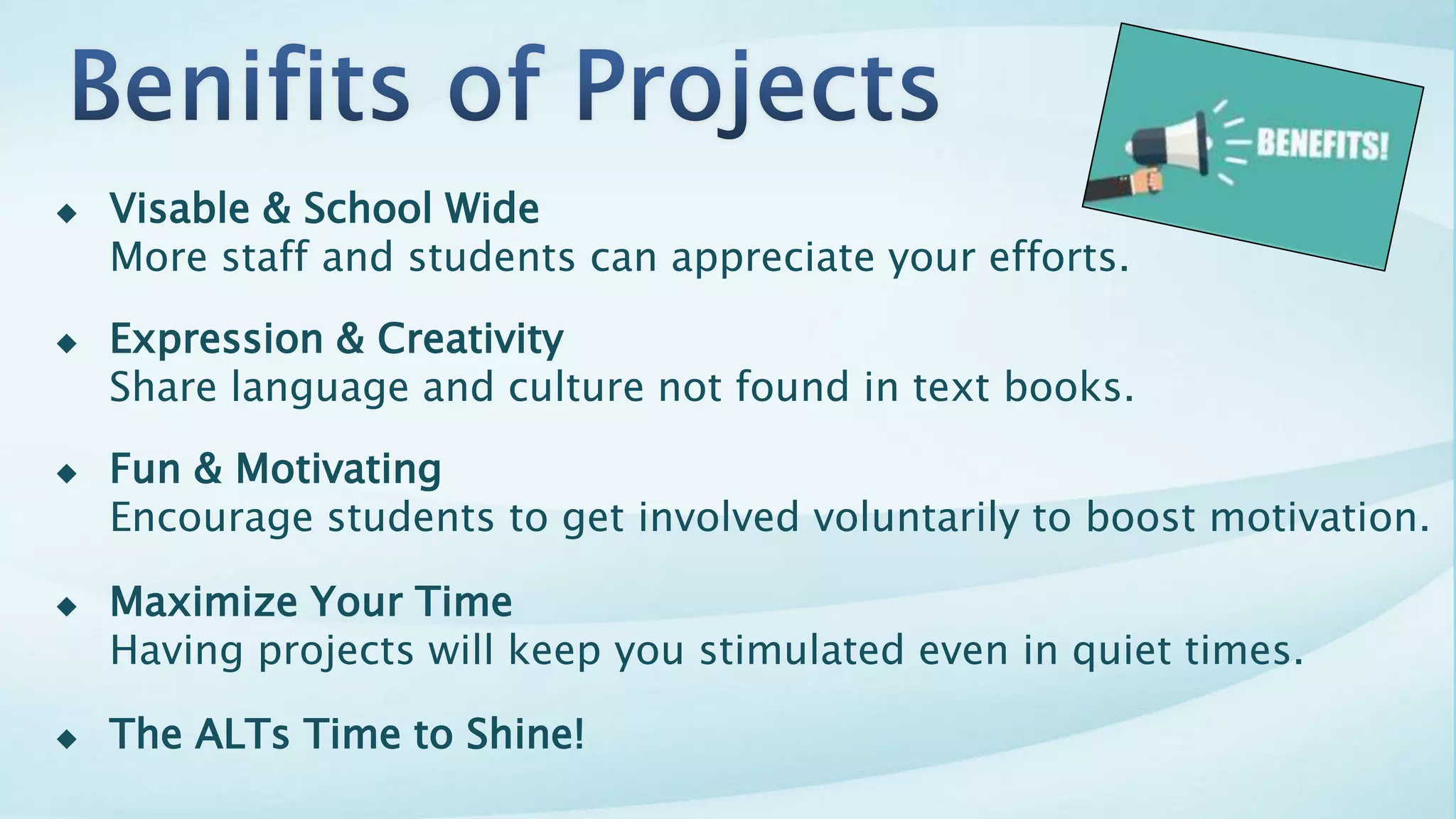 Benifits of Projects

BENEFITS!

◆ Visable & School Wide
More staff and students can appreciate your efforts.

◆ Expression & Creativity
Share language and culture not found in text books.

◆ Fun & Motivating
Encourage students to get involved voluntarily to boost motivation.

◆ Maximize Your Time
Having projects will keep you stimulated even in quiet times.

◆ The ALTs Time to Shine!